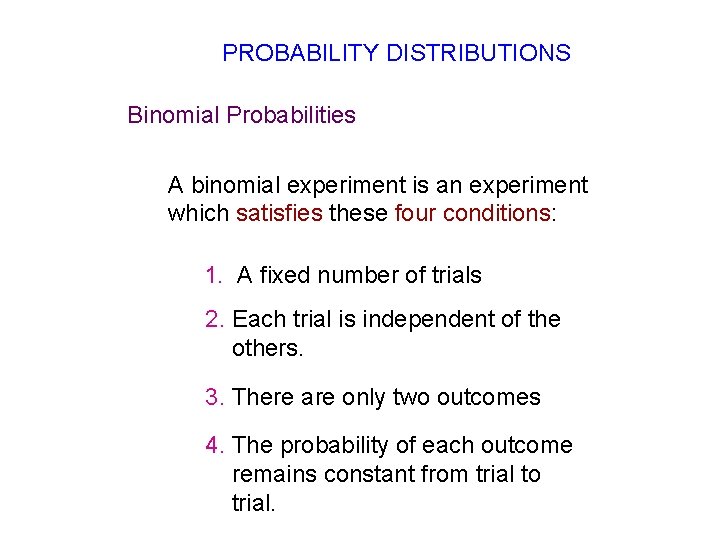 PROBABILITY DISTRIBUTIONS

Binomial Probabilities

A binomial experiment is an experiment which satisfies these four conditions:

1. A fixed number of trials

2. Each trial is independent of the others.

3. There are only two outcomes

4. The probability of each outcome remains constant from trial to trial.